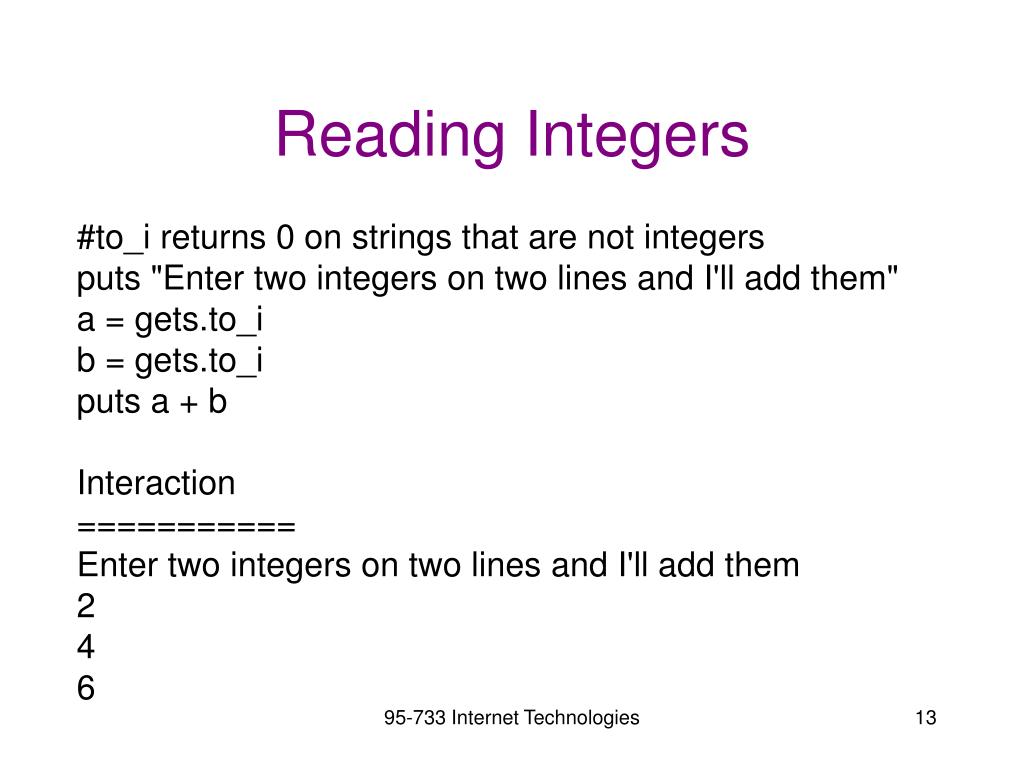 Reading Integers

#to_i returns 0 on strings that are not integers
puts "Enter two integers on two lines and I'll add them"
a = gets.to_i
b = gets.to_i
puts a + b

Interaction
===========
Enter two integers on two lines and I'll add them
2
4
6

95-733 Internet Technologies

13